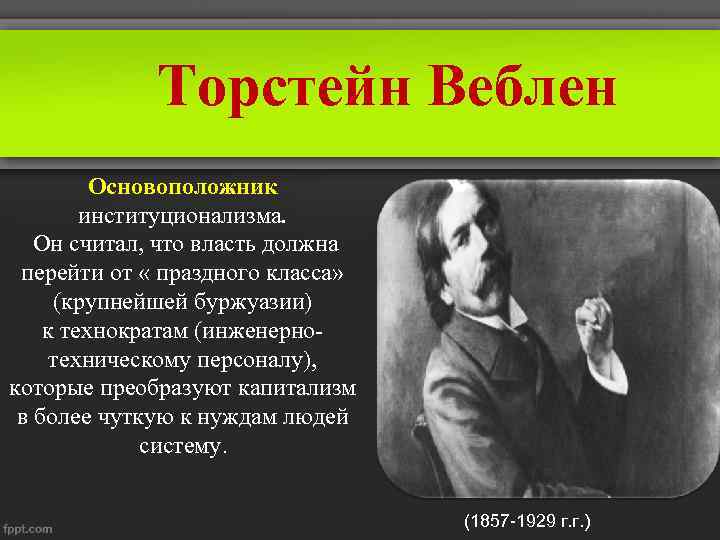 Торстейн Веблен

Основоположник институционализма. Он считал, что власть должна перейти от « праздного класса» (крупнейшей буржуазии) к технократам (инженерно-техническому персоналу), которые преобразуют капитализм в более чуткую к нуждам людей систему.

(1857-1929 г.г.)

fppt.com